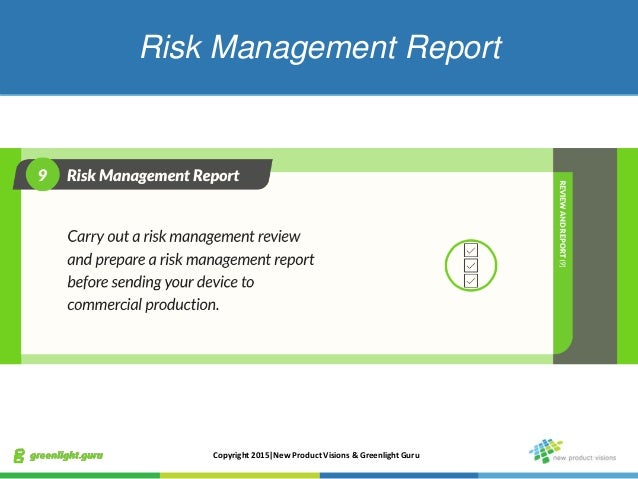 Risk Management Report

9 Risk Management Report

Carry out a risk management review and prepare a risk management report before sending your device to commercial production.

REVIEW AND REPORT (9)

greenlight.guru

Copyright 2015|New Product Visions & Greenlight Guru

new product visions